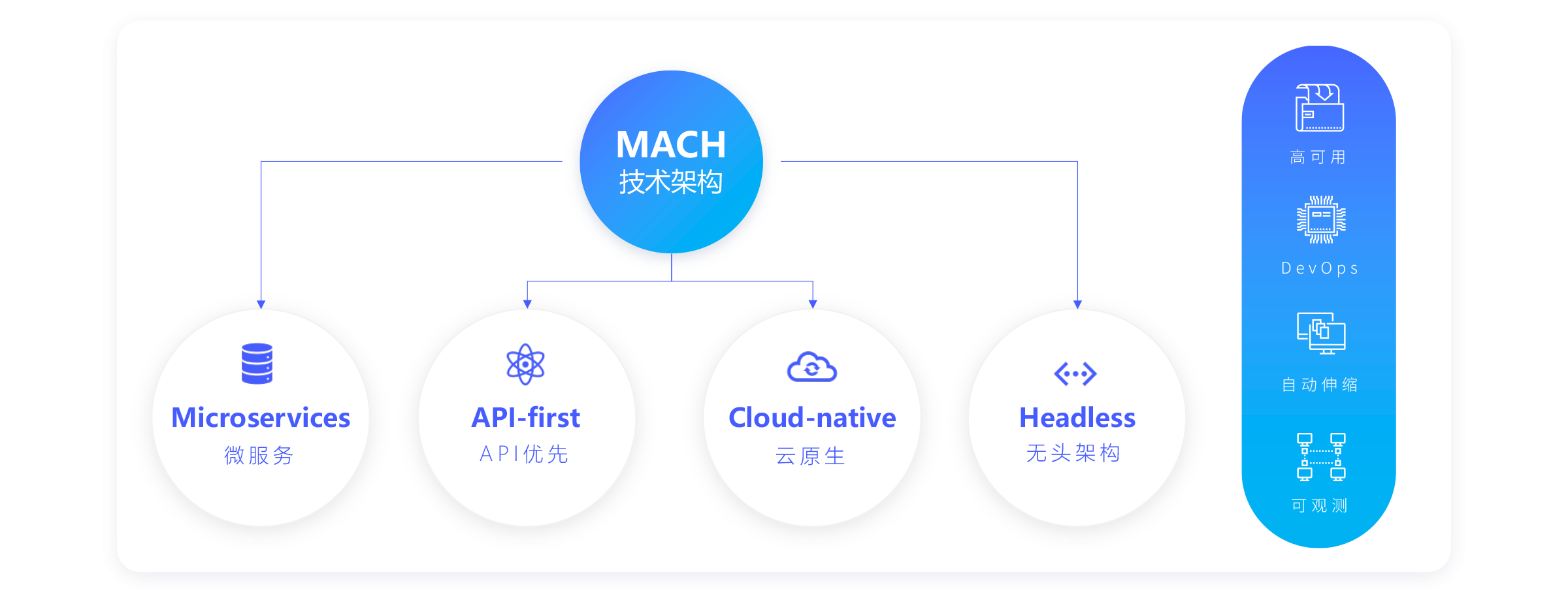 MACH
技术架构

Microservices
微服务

API-first
API优先

Cloud-native
云原生

Headless
无头架构

高可用

DevOps

自动伸缩

可观测